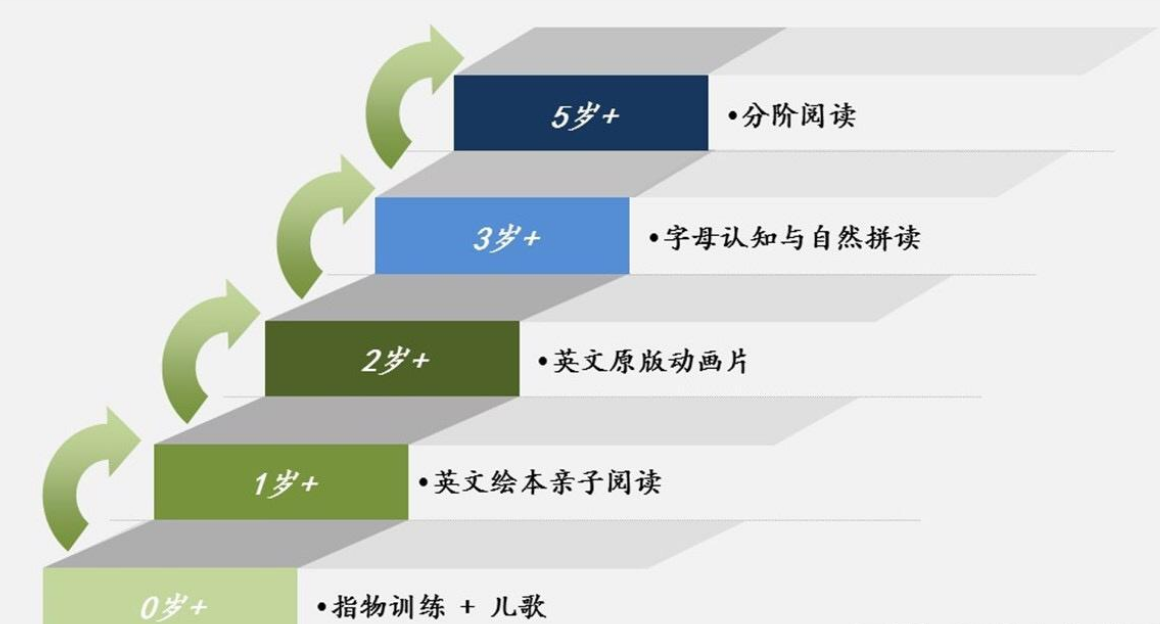 5岁+

•分阶阅读

3岁+

•字母认知与自然拼读

2岁+

•英文原版动画片

1岁+

•英文绘本亲子阅读

0岁+

•指物训练 + 儿歌